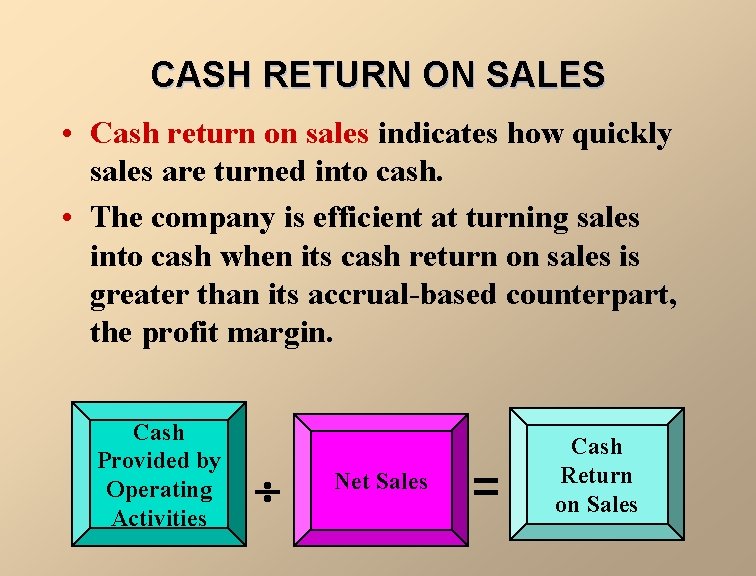 CASH RETURN ON SALES

• Cash return on sales indicates how quickly sales are turned into cash.

• The company is efficient at turning sales into cash when its cash return on sales is greater than its accrual-based counterpart, the profit margin.

Cash Provided by Operating Activities ÷ Net Sales = Cash Return on Sales